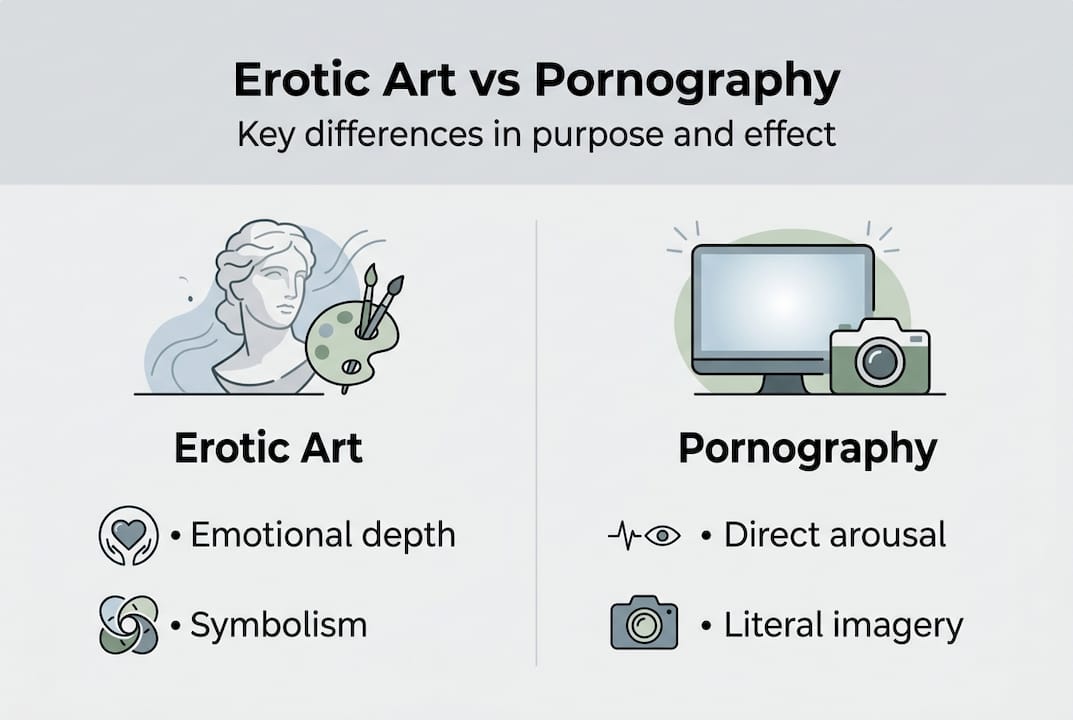 Erotic Art vs Pornography
Key differences in purpose and effect

Erotic Art
• Emotional depth
• Symbolism

Pornography
• Direct arousal
• Literal imagery